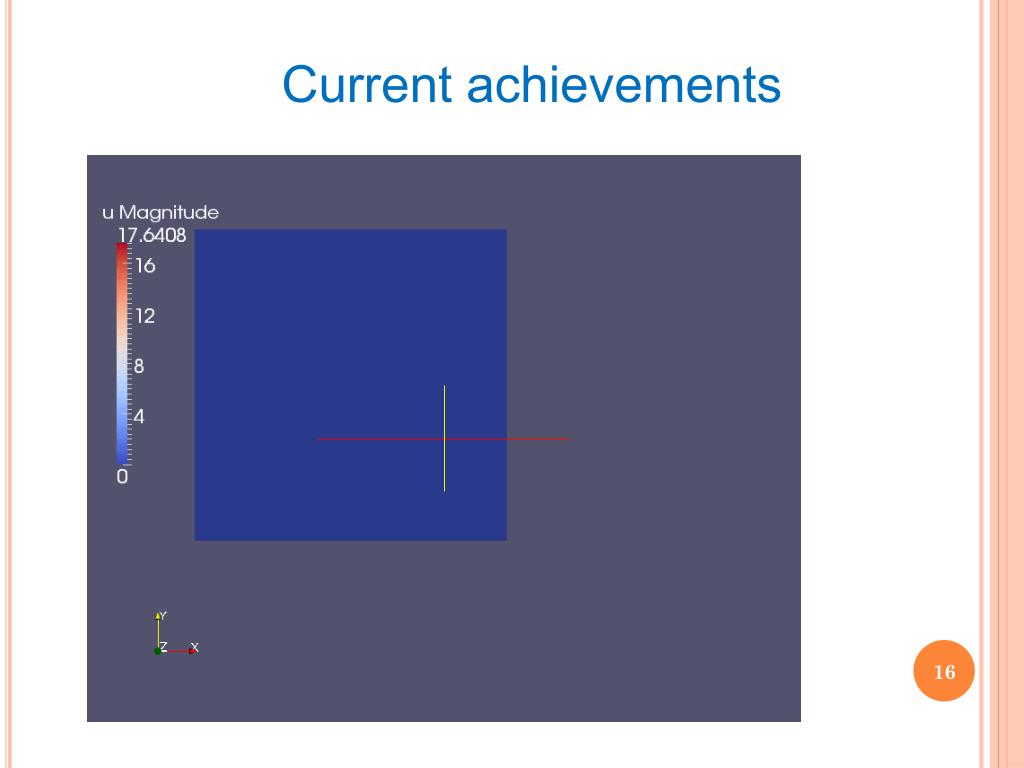 Current achievements

u Magnitude
17.6408
16
12
8
4
0

Y
Z
X

16